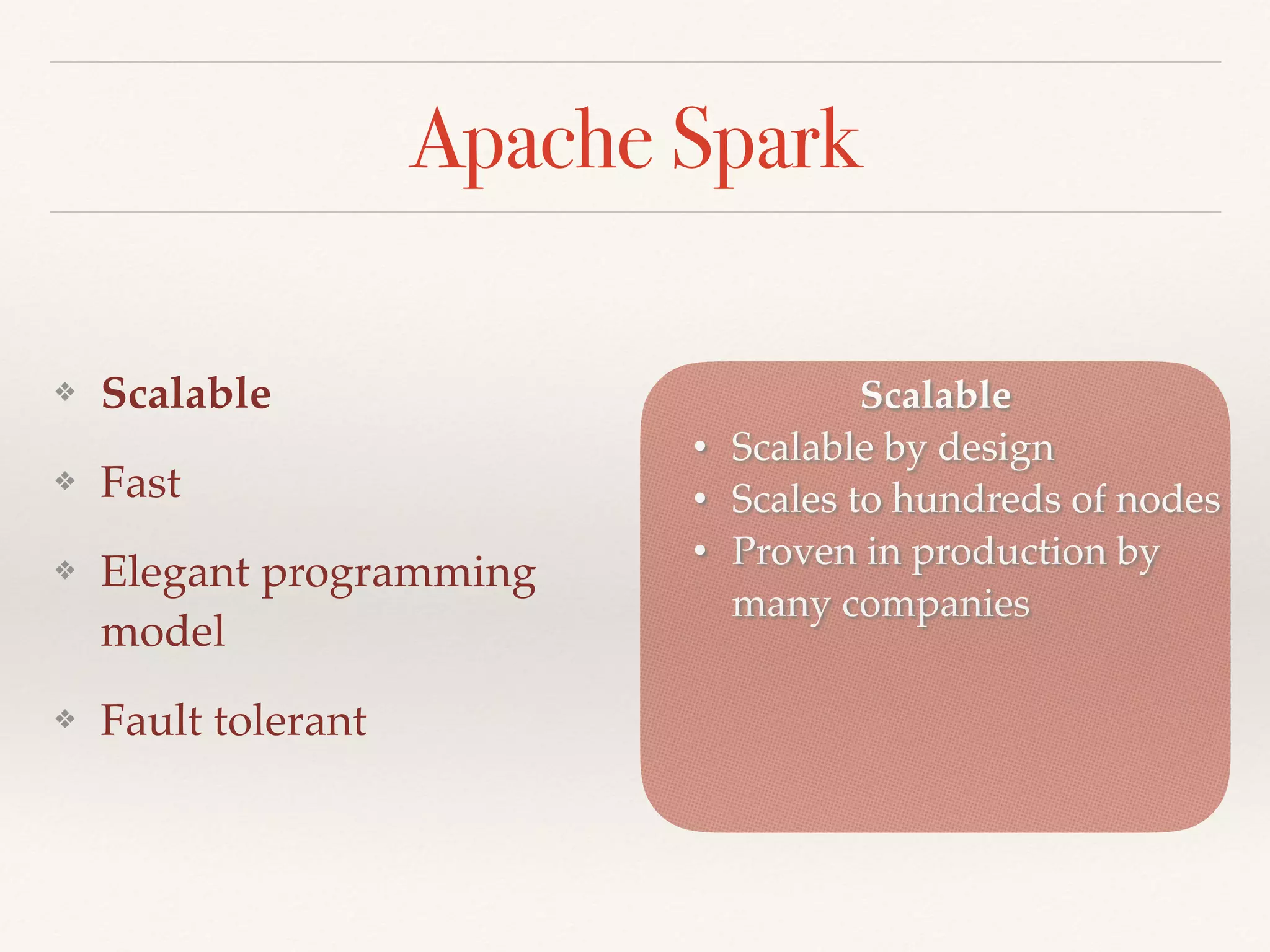 Apache Spark

❖ Scalable
❖ Fast
❖ Elegant programming model
❖ Fault tolerant

Scalable
• Scalable by design
• Scales to hundreds of nodes
• Proven in production by many companies